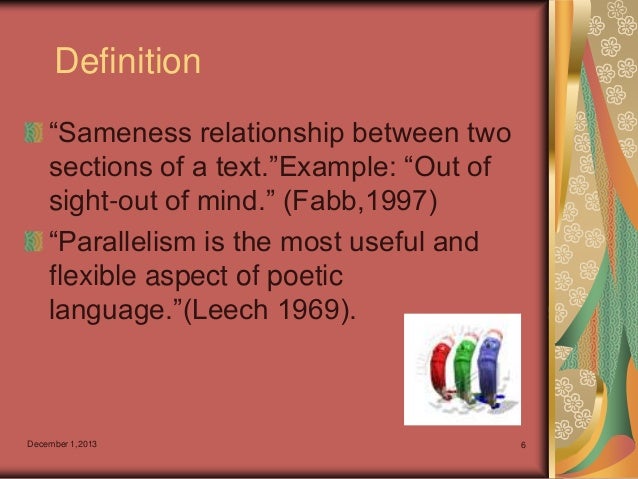 Definition

“Sameness relationship between two sections of a text.”Example: “Out of sight-out of mind.” (Fabb,1997)

“Parallelism is the most useful and flexible aspect of poetic language.”(Leech 1969).

December 1,2013

6